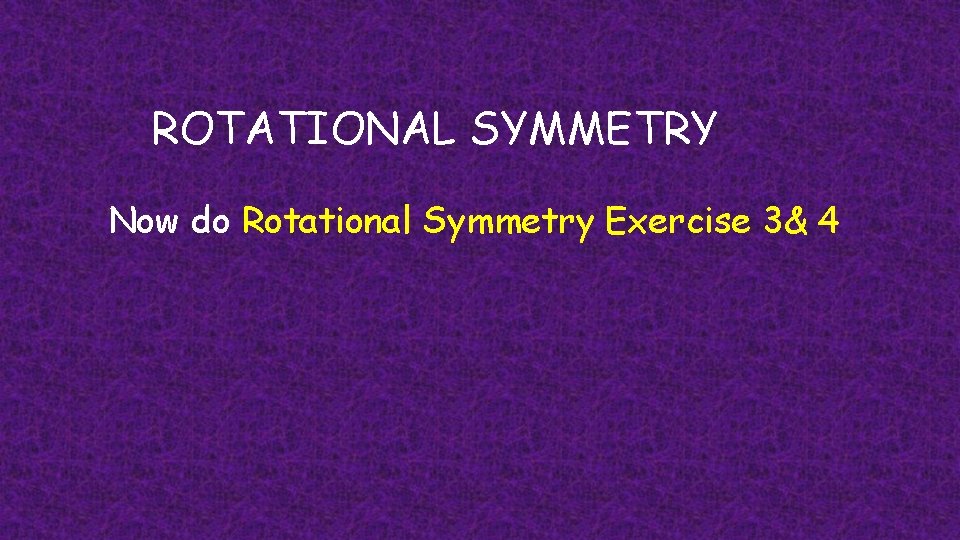 ROTATIONAL SYMMETRY

Now do Rotational Symmetry Exercise 3& 4